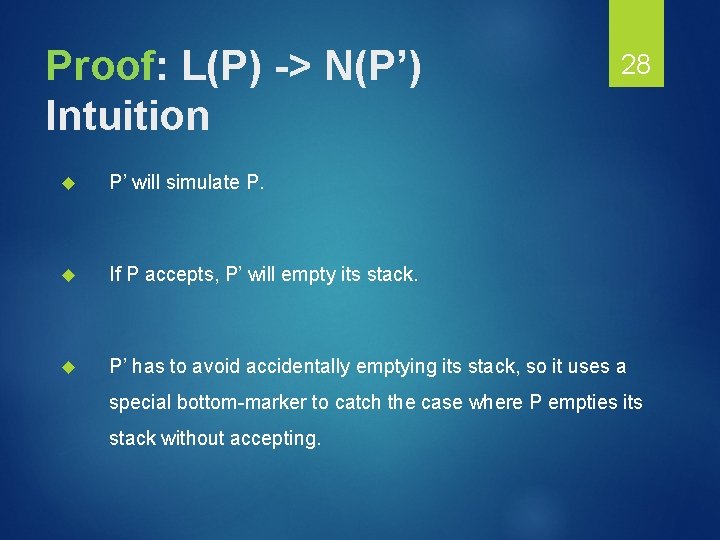 Proof: L(P) -> N(P’)
Intuition

28

P’ will simulate P.

If P accepts, P’ will empty its stack.

P’ has to avoid accidentally emptying its stack, so it uses a special bottom-marker to catch the case where P empties its stack without accepting.